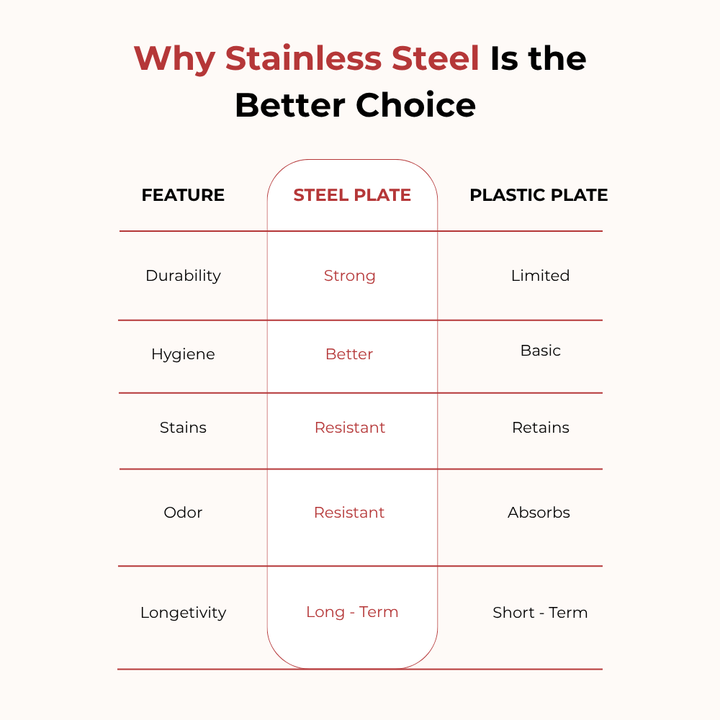 Why Stainless Steel Is the Better Choice

| FEATURE | STEEL PLATE | PLASTIC PLATE |
|---|---|---|
| Durability | Strong | Limited |
| Hygiene | Better | Basic |
| Stains | Resistant | Retains |
| Odor | Resistant | Absorbs |
| Longetivity | Long - Term | Short - Term |